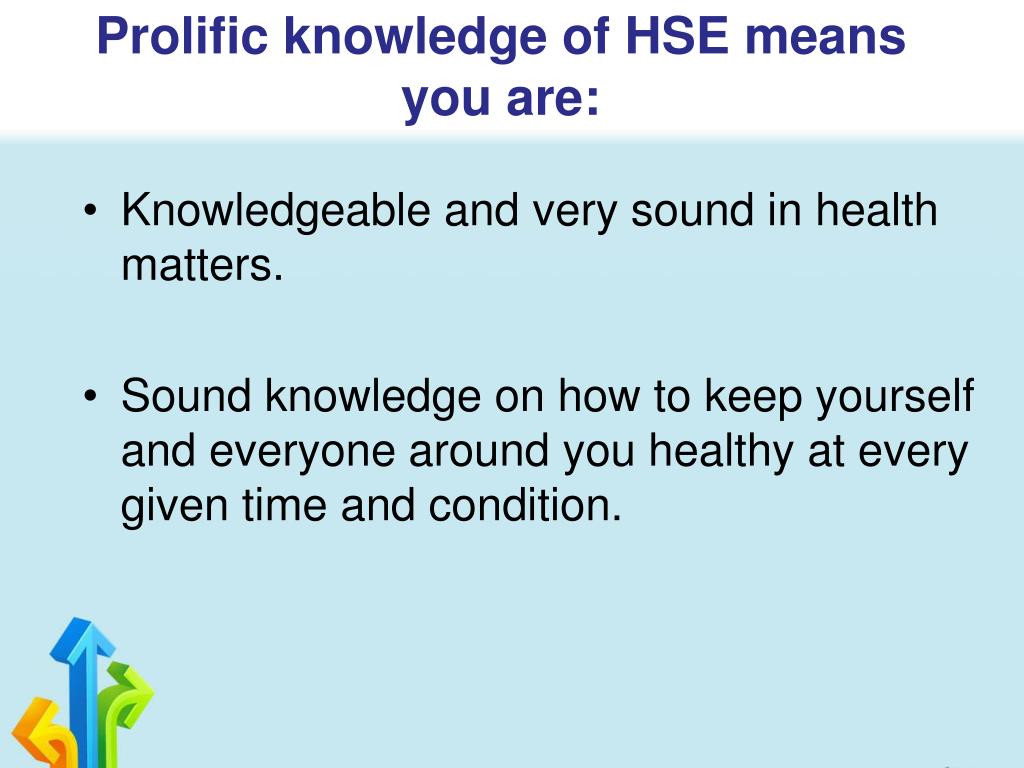 Prolific knowledge of HSE means you are:

• Knowledgeable and very sound in health matters.

• Sound knowledge on how to keep yourself and everyone around you healthy at every given time and condition.